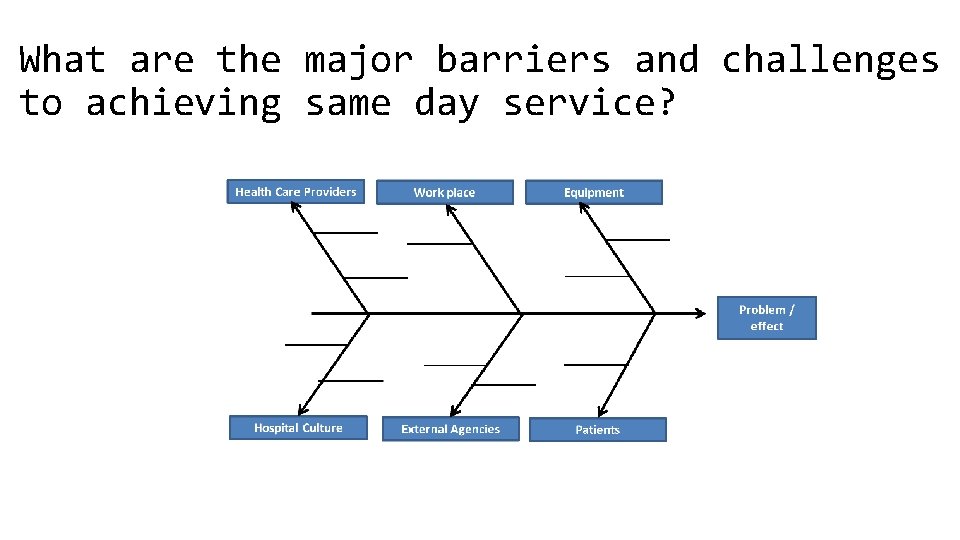 What are the major barriers and challenges to achieving same day service?

Health Care Providers

Work place

Equipment

Problem / effect

Hospital Culture

External Agencies

Patients